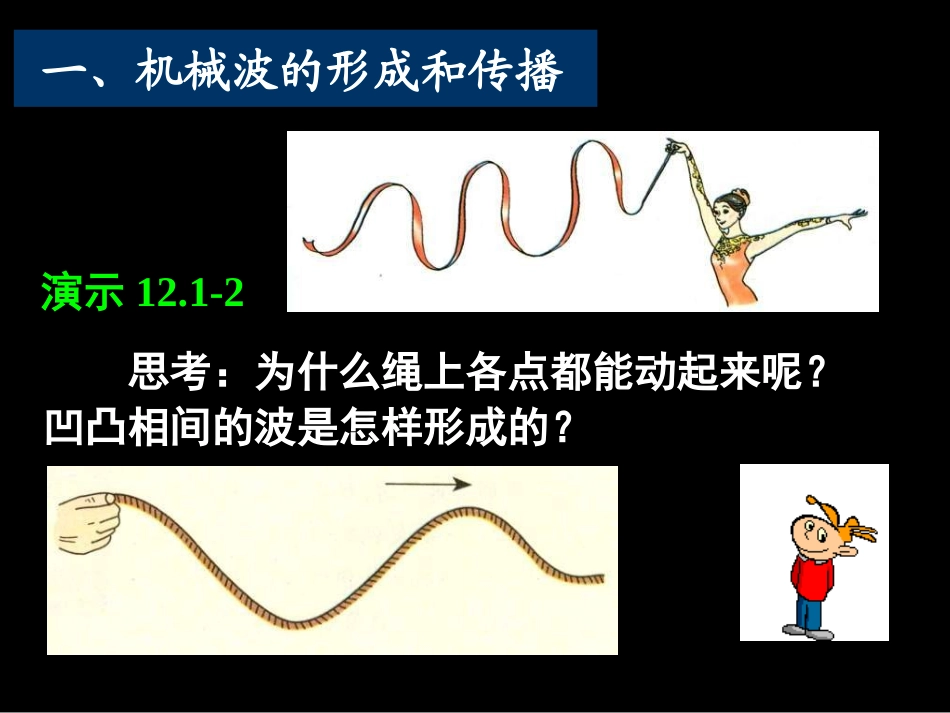 一、机械波的形成和传播

演示 12.1-2

思考：为什么绳上各点都能动起来呢？凹凸相间的波是怎样形成的？